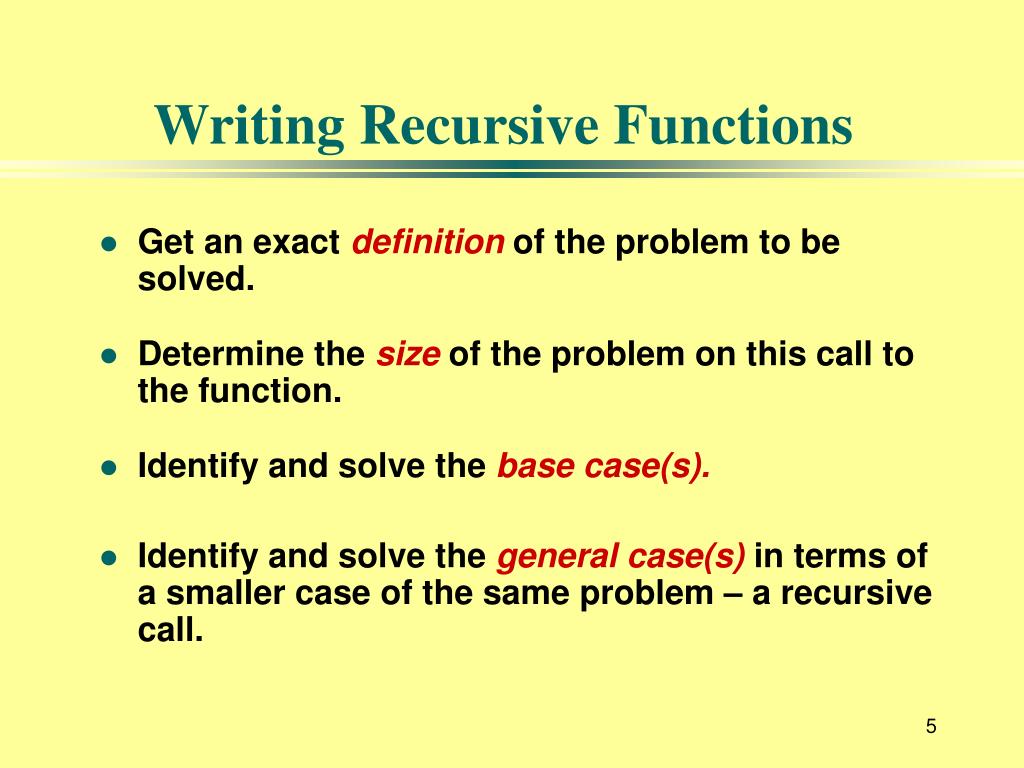 Writing Recursive Functions

- Get an exact definition of the problem to be solved.

- Determine the size of the problem on this call to the function.

- Identify and solve the base case(s).

- Identify and solve the general case(s) in terms of a smaller case of the same problem – a recursive call.

5